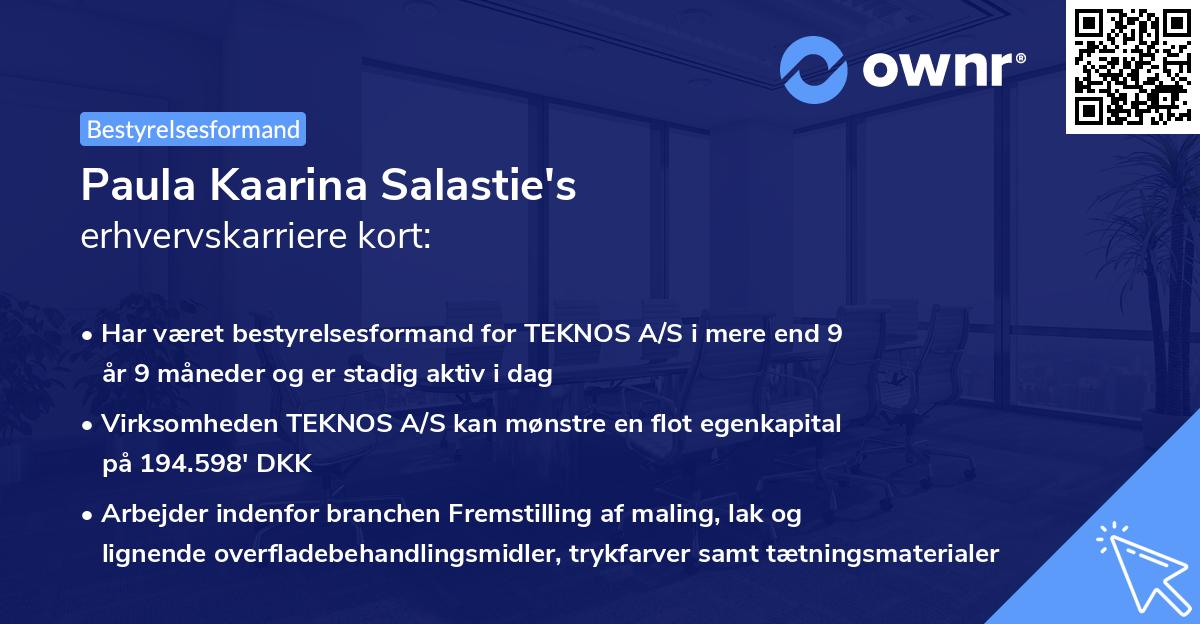 ownr®

Bestyrelsesformand

Paula Kaarina Salastie's
erhvervskarriere kort:

• Har været bestyrelsesformand for TEKNOS A/S i mere end 9 år 9 måneder og er stadig aktiv i dag

• Virksomheden TEKNOS A/S kan mønstre en flot egenkapital på 194.598' DKK

• Arbejder indenfor branchen Fremstilling af maling, lak og lignende overfladebehandlingsmidler, trykfarver samt tætningsmaterialer